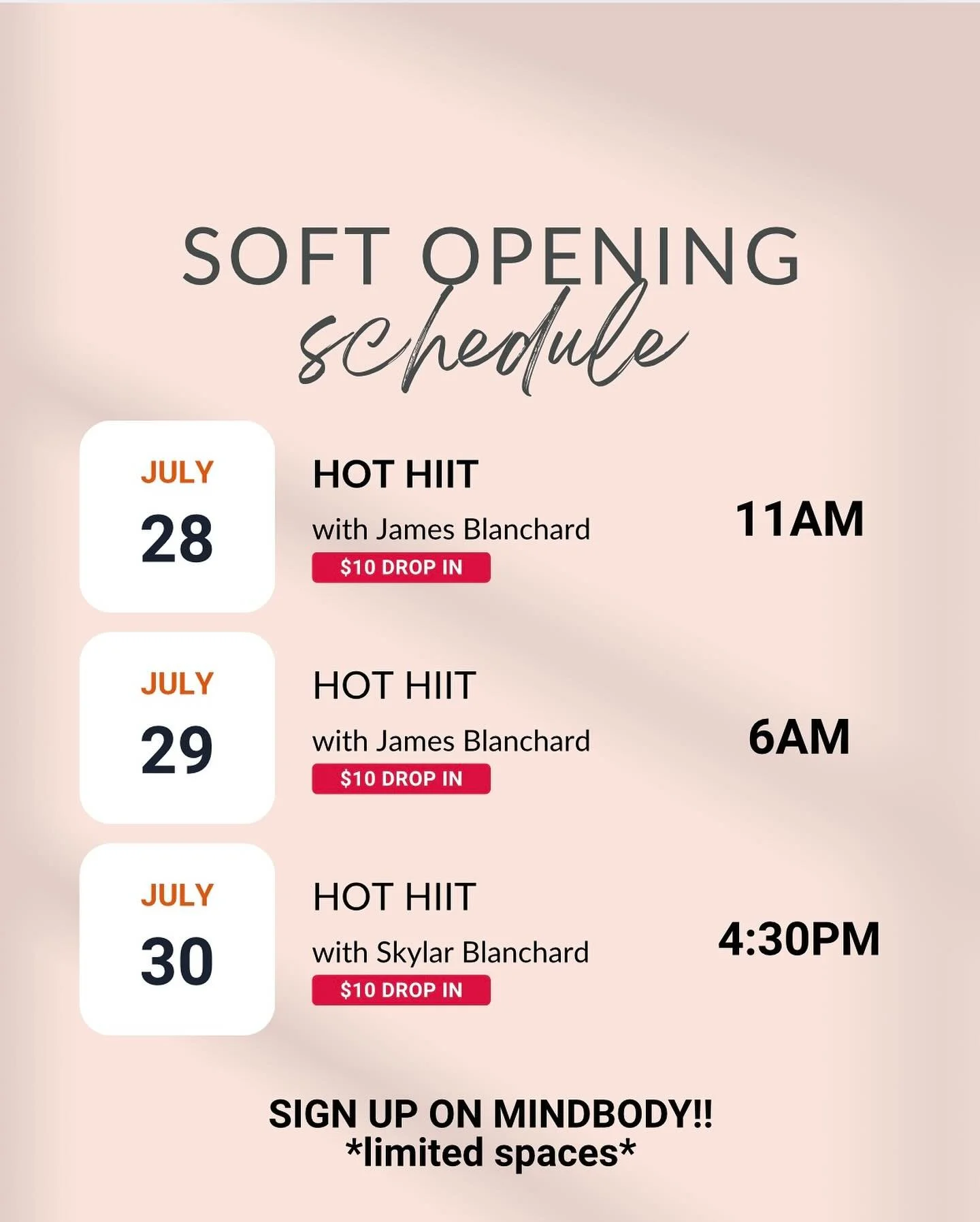 SOFT OPENING
schedule

JULY
28

HOT HIIT
with James Blanchard
$10 DROP IN

11AM

JULY
29

HOT HIIT
with James Blanchard
$10 DROP IN

6AM

JULY
30

HOT HIIT
with Skylar Blanchard
$10 DROP IN

4:30PM

SIGN UP ON MINDBODY!!
*limited spaces*